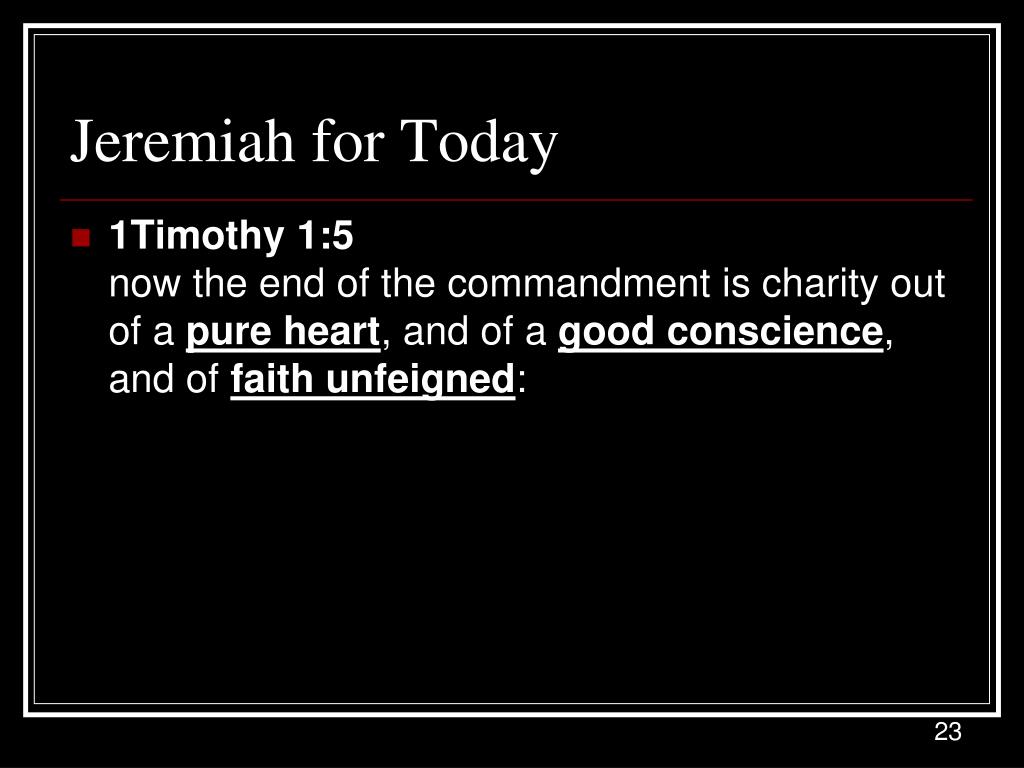 Jeremiah for Today

1Timothy 1:5
now the end of the commandment is charity out of a pure heart, and of a good conscience, and of faith unfeigned:

23